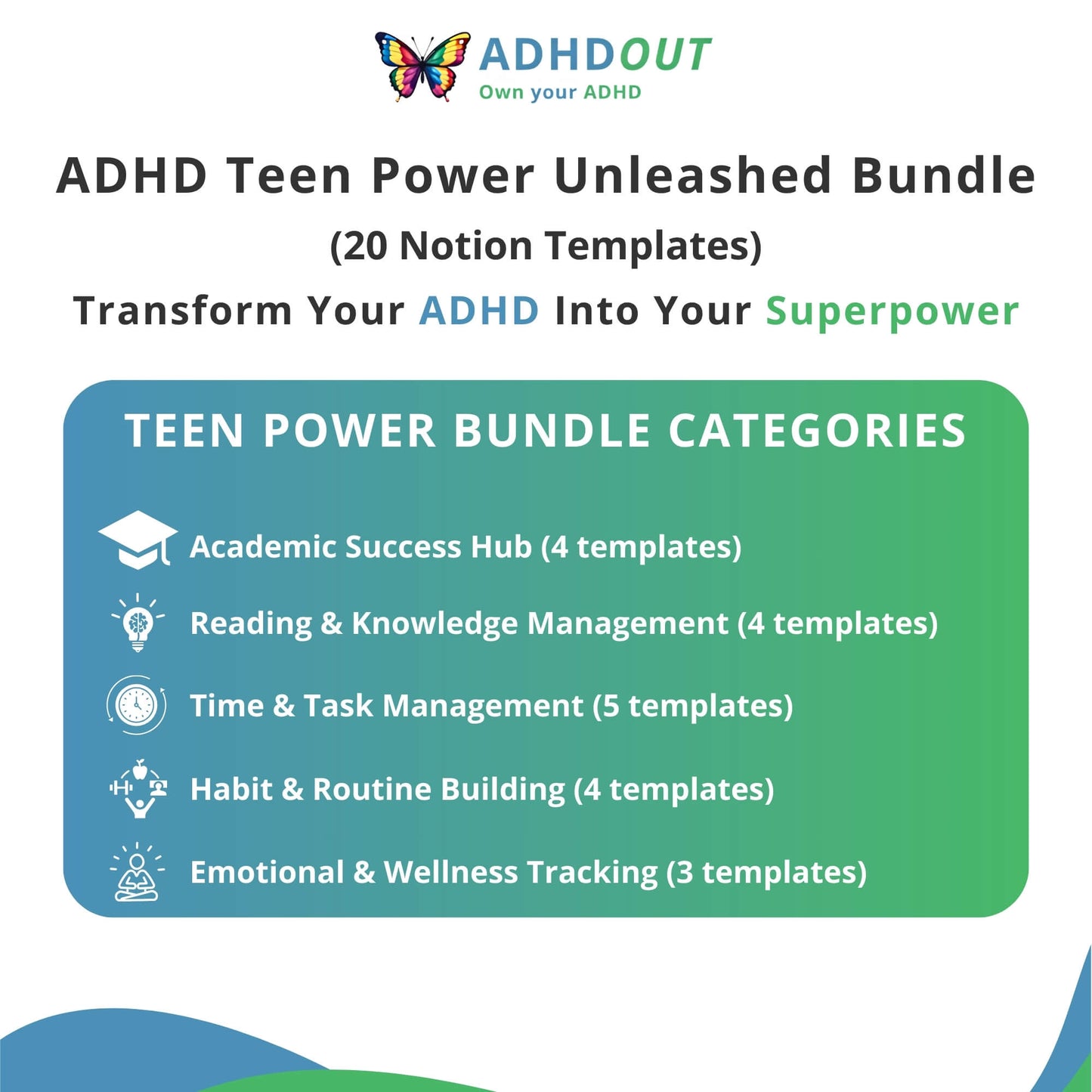 ADHDOUT
Own your ADHD

ADHD Teen Power Unleashed Bundle
(20 Notion Templates)
Transform Your ADHD Into Your Superpower

TEEN POWER BUNDLE CATEGORIES

Academic Success Hub (4 templates)

Reading & Knowledge Management (4 templates)

Time & Task Management (5 templates)

Habit & Routine Building (4 templates)

Emotional & Wellness Tracking (3 templates)